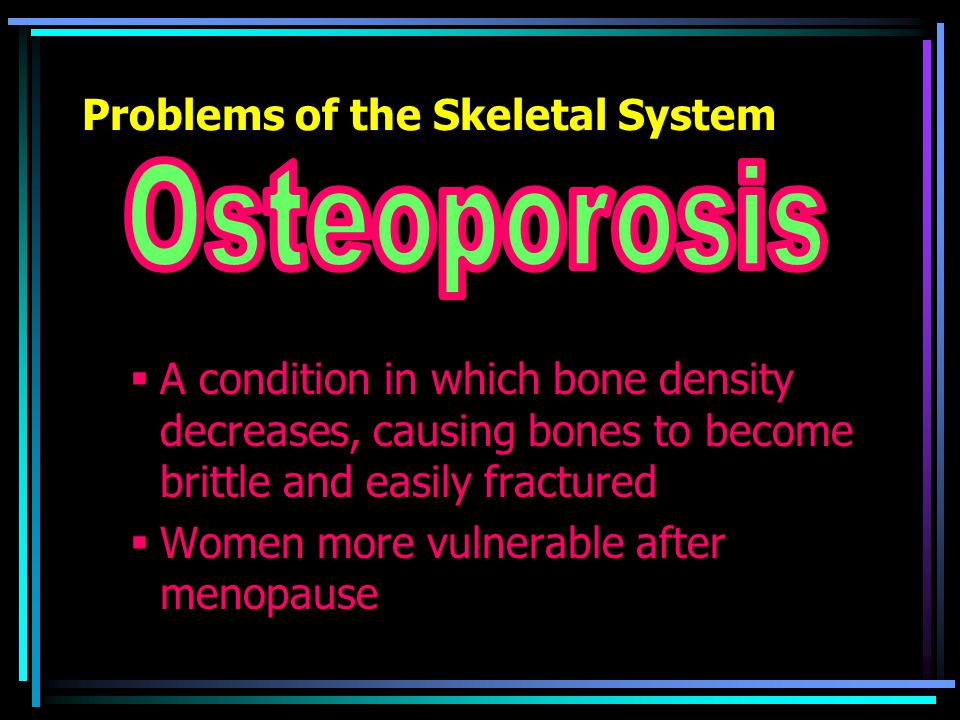 Problems of the Skeletal System

Osteoporosis

▪ A condition in which bone density decreases, causing bones to become brittle and easily fractured

▪ Women more vulnerable after menopause